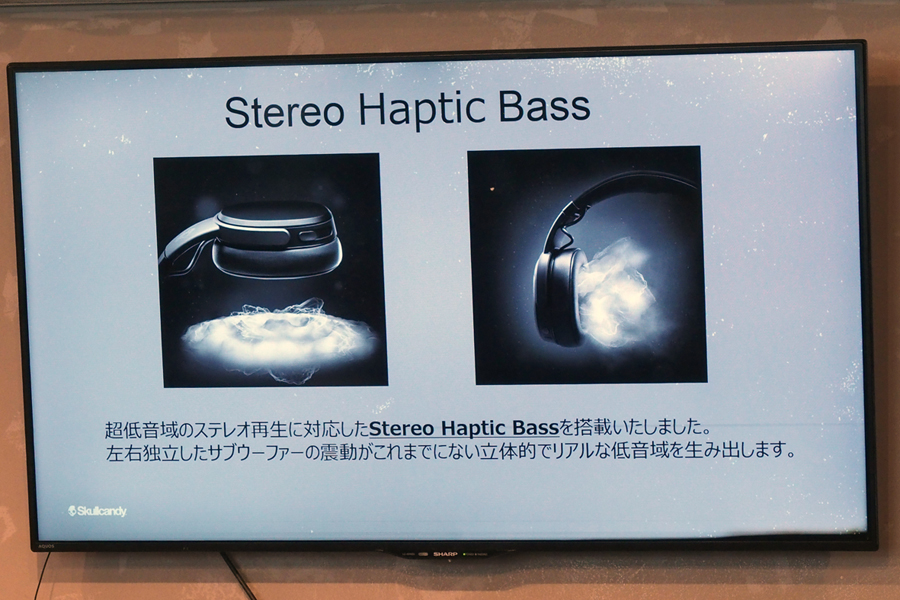 Stereo Haptic Bass

超低音域のステレオ再生に対応したStereo Haptic Bassを搭載いたしました。
左右独立したサブウーファーの震動がこれまでにない立体的でリアルな低音域を生み出します。

Skullcandy

AQUOS

SHARP